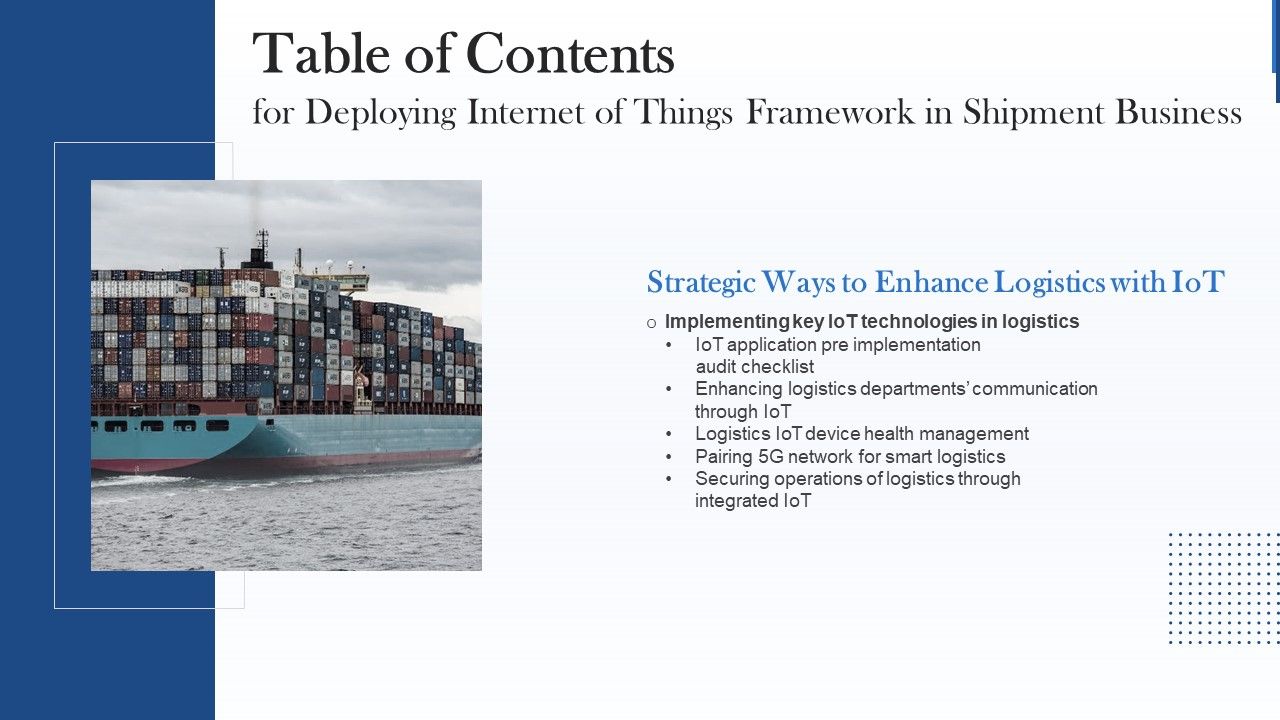 Table of Contents
for Deploying Internet of Things Framework in Shipment Business

Strategic Ways to Enhance Logistics with IoT

o Implementing key IoT technologies in logistics
• IoT application pre implementation audit checklist
• Enhancing logistics departments' communication through IoT
• Logistics IoT device health management
• Pairing 5G network for smart logistics
• Securing operations of logistics through integrated IoT